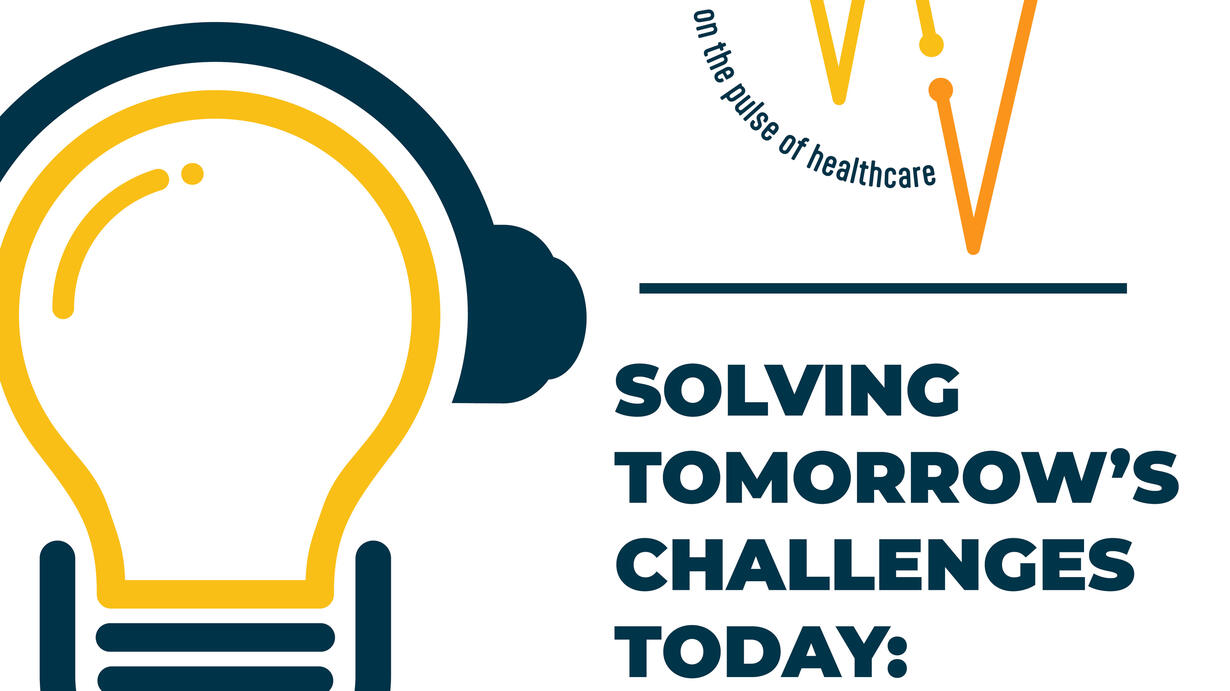 on the pulse of healthcare

SOLVING TOMORROW'S CHALLENGES TODAY: